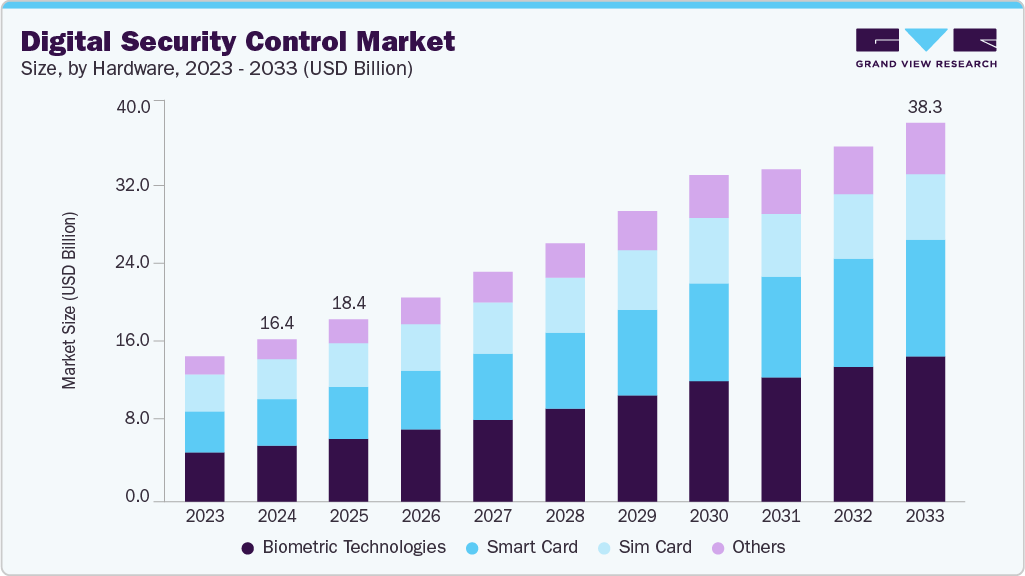 Digital Security Control Market
Size, by Hardware, 2023 - 2033 (USD Billion)

GRAND VIEW RESEARCH

Market Size (USD Billion)

40.0
32.0
24.0
16.0
8.0
0.0

16.4
18.4
38.3

2023 2024 2025 2026 2027 2028 2029 2030 2031 2032 2033

Biometric Technologies Smart Card Sim Card Others